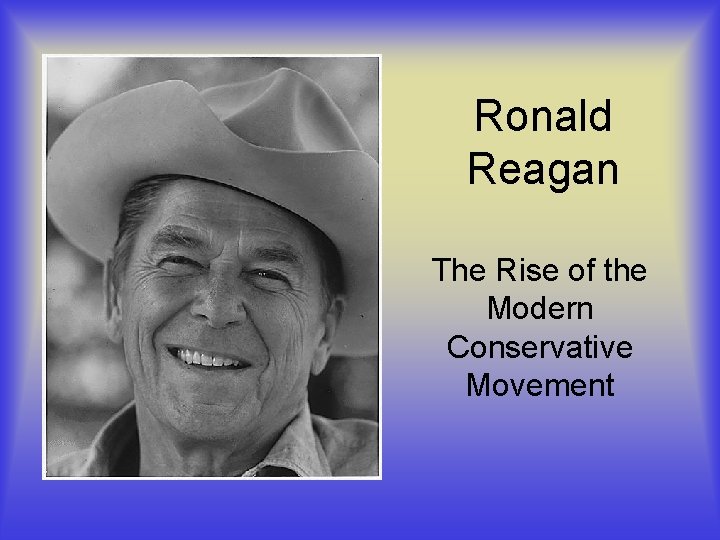 Ronald Reagan

The Rise of the Modern Conservative Movement